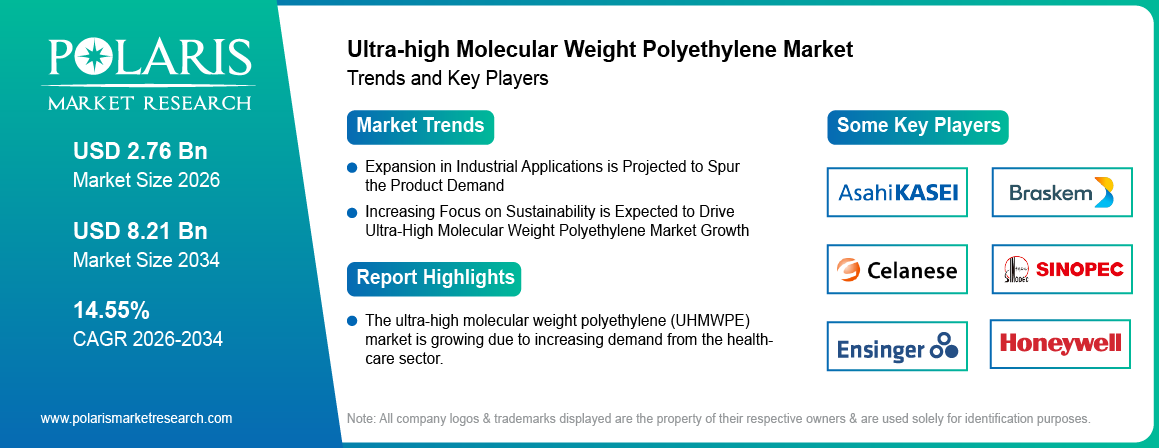 POLARIS
MARKET RESEARCH

USD 2.76 Bn
Market Size 2026

USD 8.21 Bn
Market Size 2034

14.55%
CAGR 2026-2034

www.polarismarketresearch.com

Ultra-high Molecular Weight Polyethylene Market
Trends and Key Players

Market Trends

Expansion in Industrial Applications is Projected to Spur the Product Demand

Increasing Focus on Sustainability is Expected to Drive Ultra-High Molecular Weight Polyethylene Market Growth

Report Highlights

The ultra-high molecular weight polyethylene (UHMWPE) market is growing due to increasing demand from the healthcare sector.

Some Key Players

AsahiKASEI

Braskem

Celanese

SINOPEC

Ensinger

Honeywell

Note: All company logos & trademarks displayed are the property of their respective owners & are used solely for identification purposes.